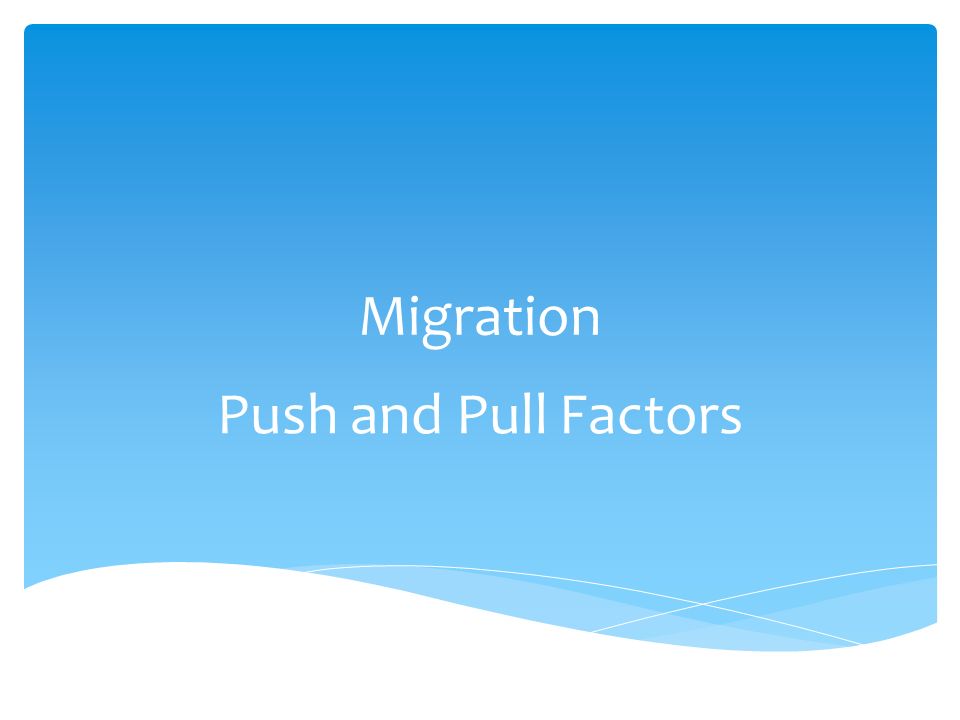 Migration
Push and Pull Factors